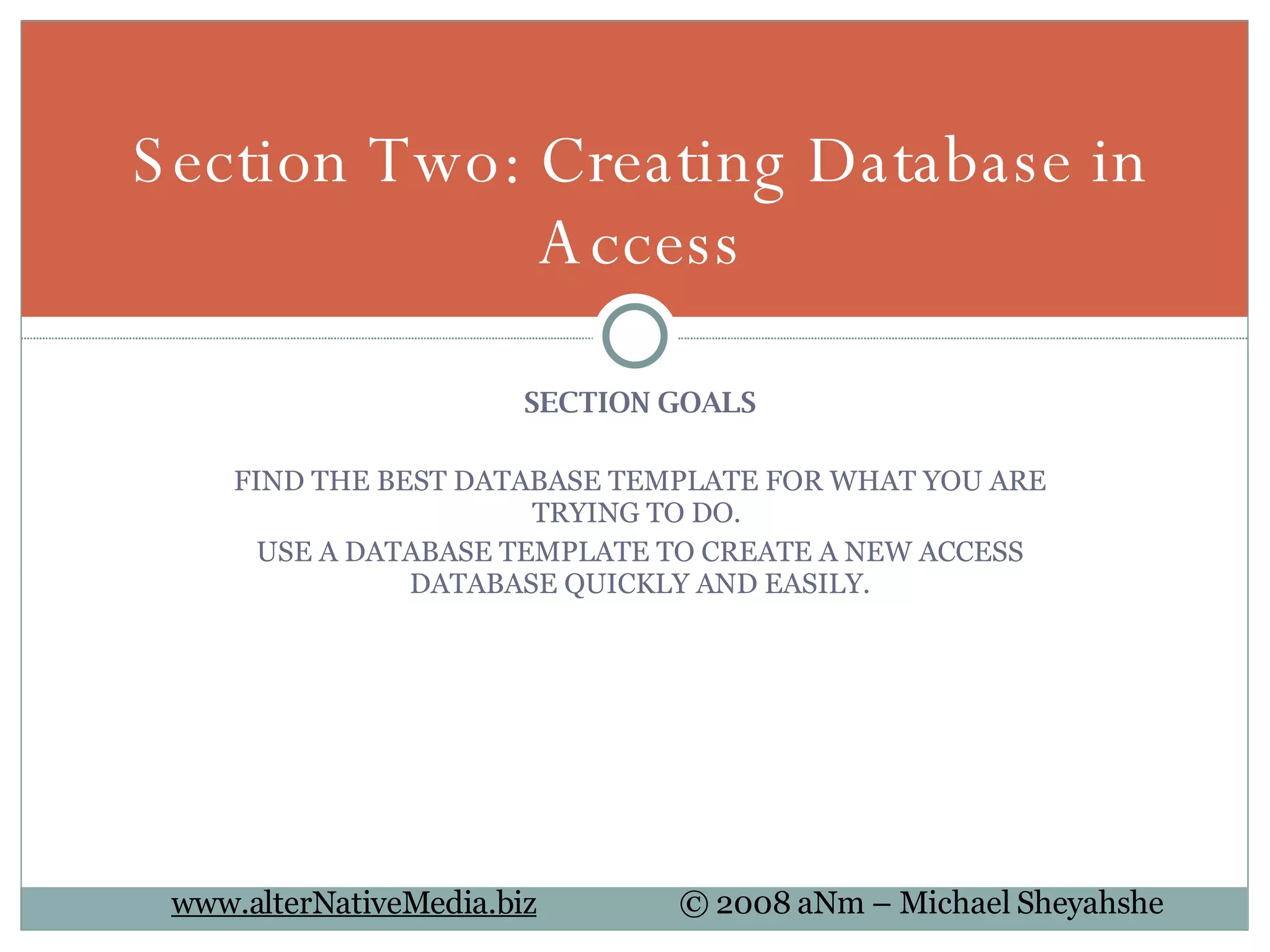 Section Two: Creating Database in Access

SECTION GOALS

FIND THE BEST DATABASE TEMPLATE FOR WHAT YOU ARE TRYING TO DO.

USE A DATABASE TEMPLATE TO CREATE A NEW ACCESS DATABASE QUICKLY AND EASILY.

www.alterNativeMedia.biz © 2008 aNm – Michael Sheyahshe